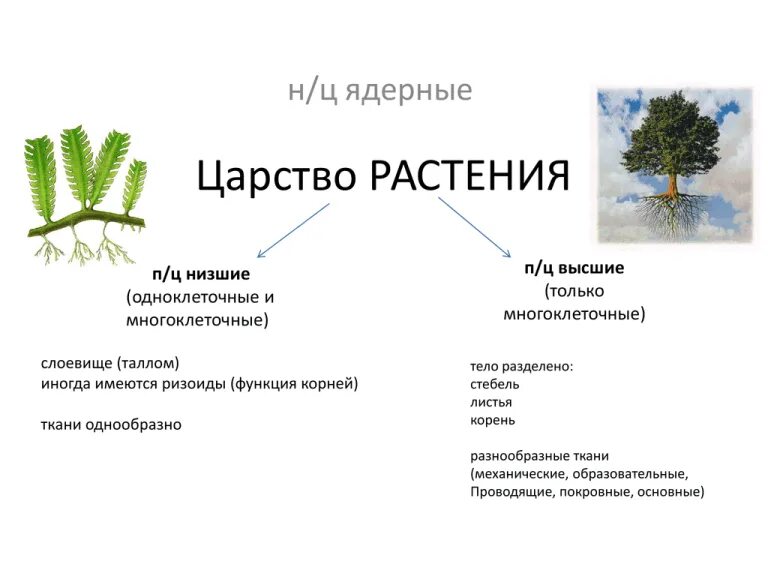 н/ц ядерные

Царство РАСТЕНИЯ

п/ц низшие
(одноклеточные и
многоклеточные)

слоевище (таллом)
иногда имеются ризоиды (функция корней)

ткани однообразно

п/ц высшие
(только
многоклеточные)

тело разделено:
стебель
листья
корень

разнообразные ткани
(механические, образовательные,
Проводящие, покровные, основные)